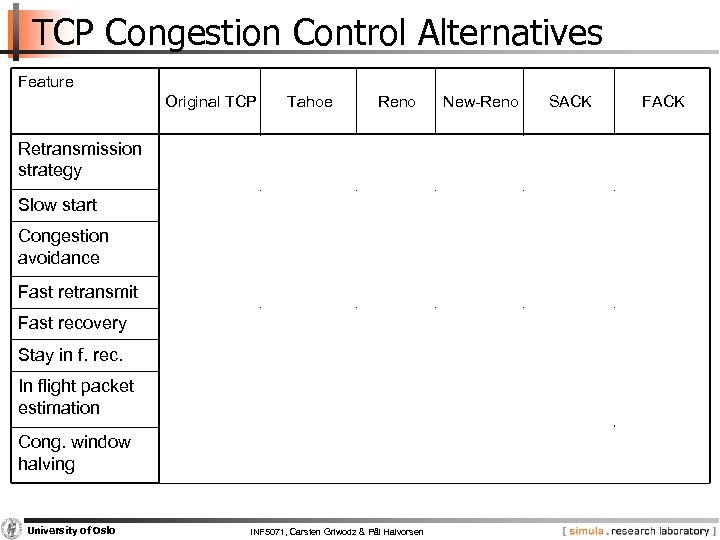 TCP Congestion Control Alternatives

| Feature | Original TCP | Tahoe | Reno | New-Reno | SACK | FACK |
|---|---|---|---|---|---|---|
| Retransmission strategy | | | | | | |
| Slow start | | | | | | |
| Congestion avoidance | | | | | | |
| Fast retransmit | | | | | | |
| Fast recovery | | | | | | |
| Stay in f. rec. | | | | | | |
| In flight packet estimation | | | | | | |
| Cong. window halving | | | | | | |

University of Oslo

INF5071, Carsten Griwodz & Pål Halvorsen

[ simula . research laboratory ]